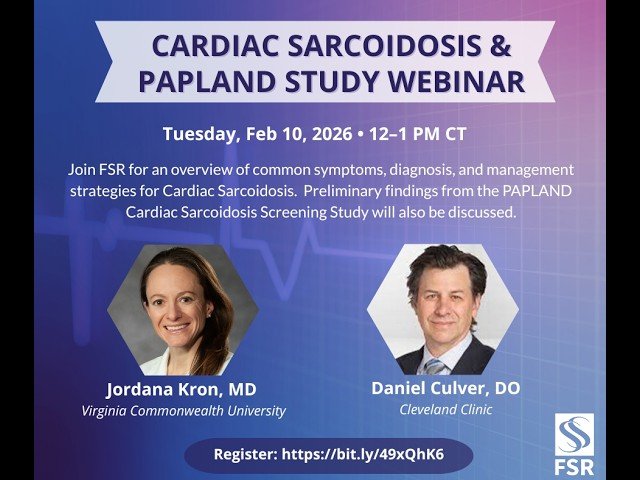 CARDIAC SARCOIDOSIS & PAPLAND STUDY WEBINAR

Tuesday, Feb 10, 2026 • 12–1 PM CT

Join FSR for an overview of common symptoms, diagnosis, and management strategies for Cardiac Sarcoidosis. Preliminary findings from the PAPLAND Cardiac Sarcoidosis Screening Study will also be discussed.

Jordana Kron, MD
Virginia Commonwealth University

Daniel Culver, DO
Cleveland Clinic

Register: https://bit.ly/49xQhK6

FSR